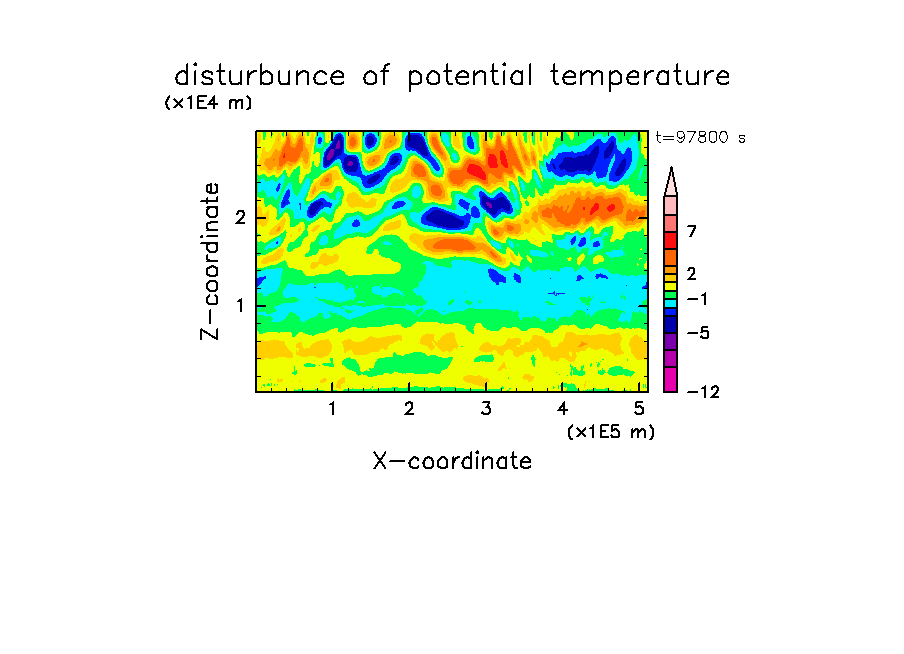 disturbunce of potential temperature
(x1E4 m)
t=97800 s
Z-coordinate
2
1
7
2
−1
−5
−12
1
2
3
4
5
(x1E5 m)
X-coordinate